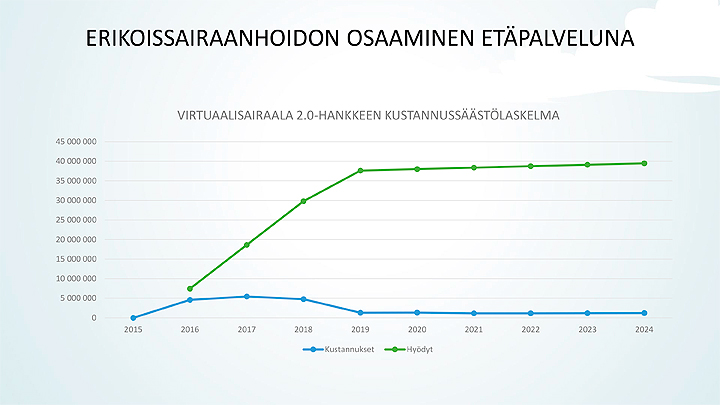 ERIKOISSAIRAANHOIDON OSAAMINEN ETÄPALVELUNA

VIRTUAALISAIRAALA 2.0-HANKKEEN KUSTANNUSSÄÄSTÖLASKELMA

45 000 000
40 000 000
35 000 000
30 000 000
25 000 000
20 000 000
15 000 000
10 000 000
5 000 000
0

2015 2016 2017 2018 2019 2020 2021 2022 2023 2024

Kustannukset
Hyödyt